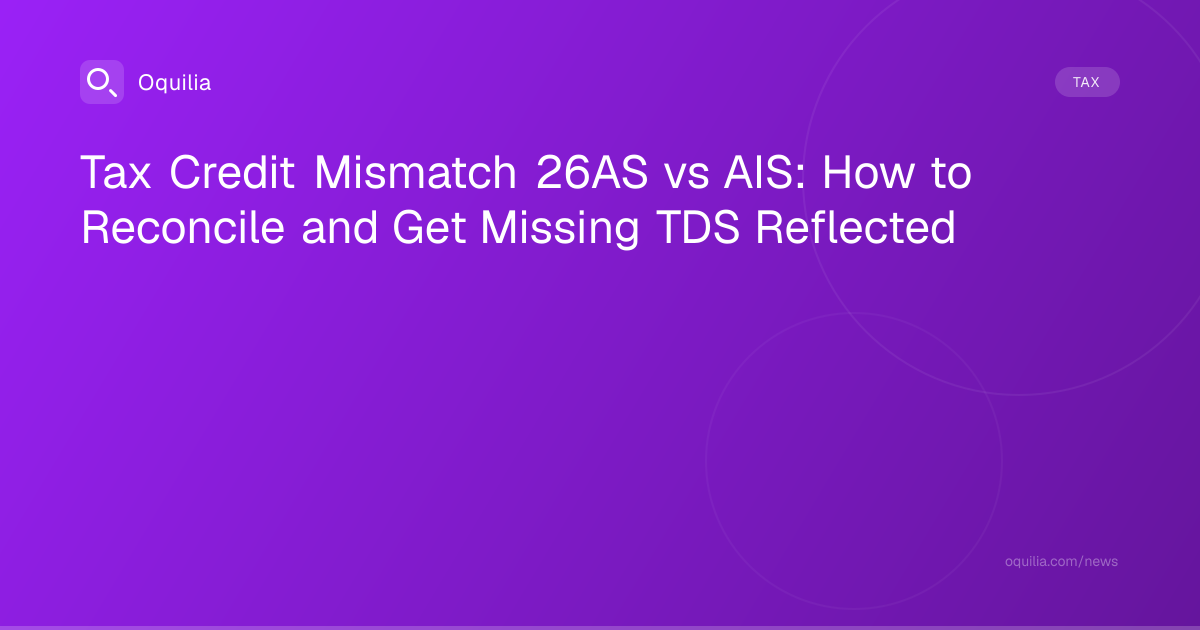 Oquilia

TAX

Tax Credit Mismatch 26AS vs AIS: How to Reconcile and Get Missing TDS Reflected

oquilia.com/news